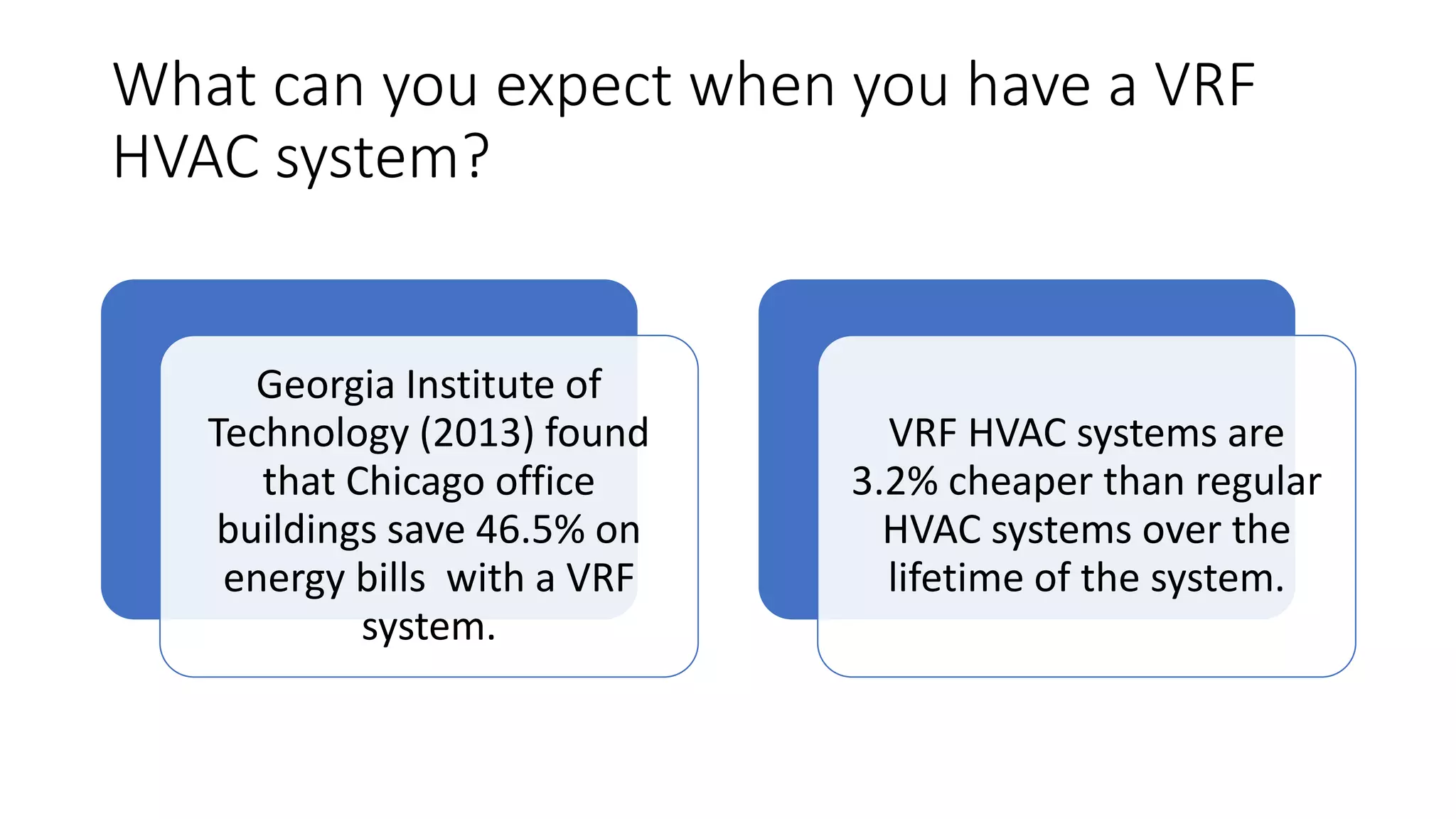 What can you expect when you have a VRF HVAC system?

Georgia Institute of Technology (2013) found that Chicago office buildings save 46.5% on energy bills with a VRF system.

VRF HVAC systems are 3.2% cheaper than regular HVAC systems over the lifetime of the system.